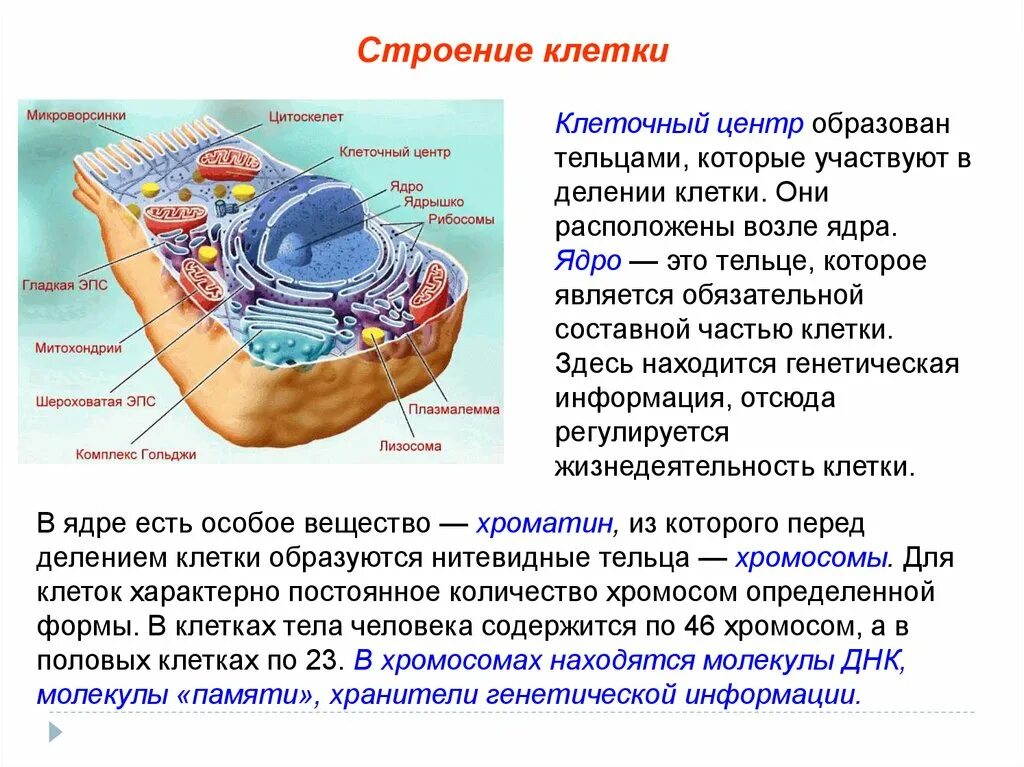 Строение клетки

Микроворсинки
Цитоскелет
Клеточный центр
Ядро
Ядрышко
Рибосомы
Гладкая ЭПС
Митохондрии
Шероховатая ЭПС
Комплекс Гольджи
Плазмалемма
Лизосома

Клеточный центр образован тельцами, которые участвуют в делении клетки. Они расположены возле ядра. Ядро — это тельце, которое является обязательной составной частью клетки. Здесь находится генетическая информация, отсюда регулируется жизнедеятельность клетки.

В ядре есть особое вещество — хроматин, из которого перед делением клетки образуются нитевидные тельца — хромосомы. Для клеток характерно постоянное количество хромосом определенной формы. В клетках тела человека содержится по 46 хромосом, а в половых клетках по 23. В хромосомах находятся молекулы ДНК, молекулы «памяти», хранители генетической информации.